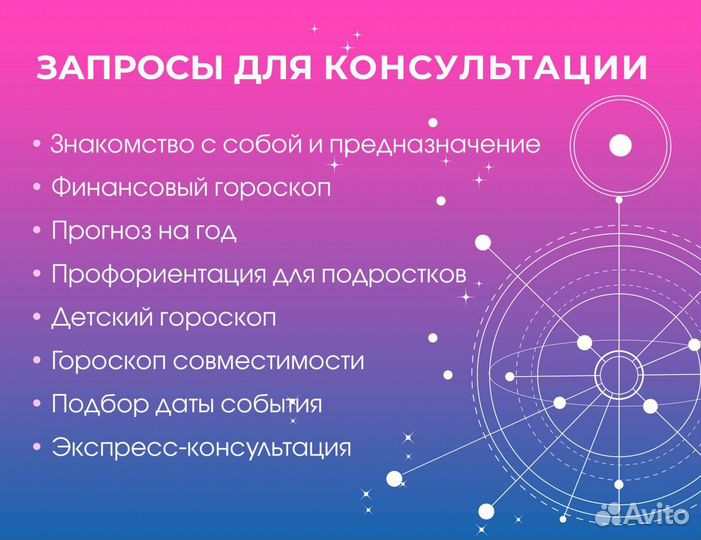 ЗАПРОСЫ ДЛЯ КОНСУЛЬТАЦИИ

• Знакомство с собой и предназначение
• Финансовый гороскоп
• Прогноз на год
• Профориентация для подростков
• Детский гороскоп
• Гороскоп совместимости
• Подбор даты события
• Экспресс-консультация

Avito